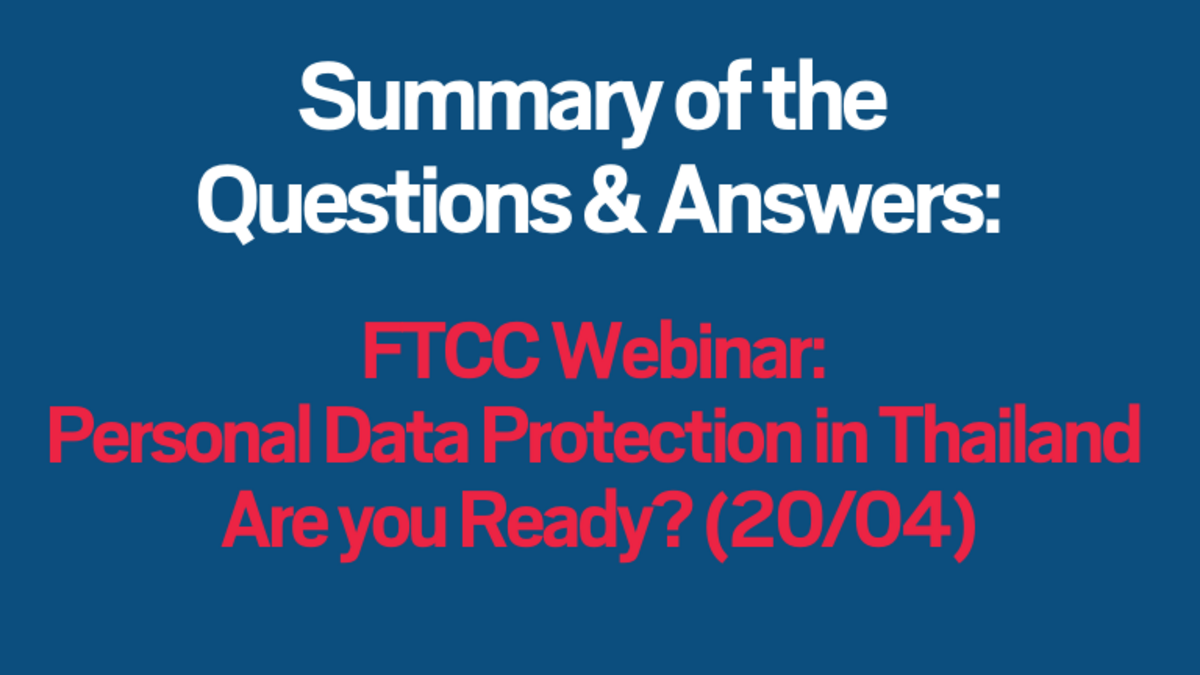 Summary of the Questions & Answers:

FTCC Webinar:
Personal Data Protection in Thailand
Are you Ready? (20/04)